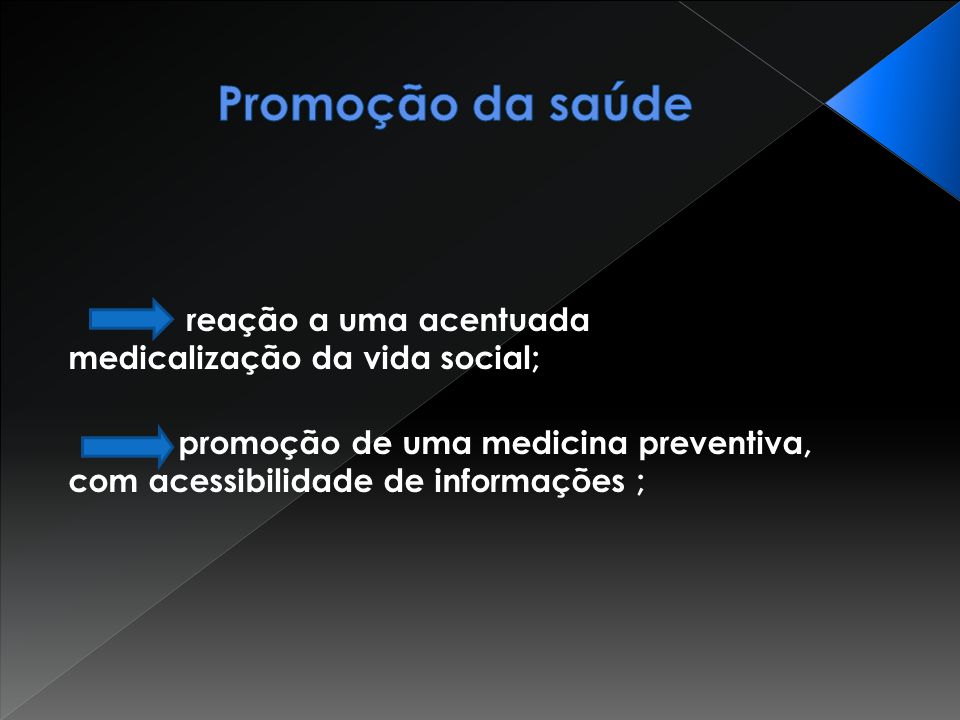 Promoção da saúde

reação a uma acentuada medicalização da vida social;

promoção de uma medicina preventiva, com acessibilidade de informações ;